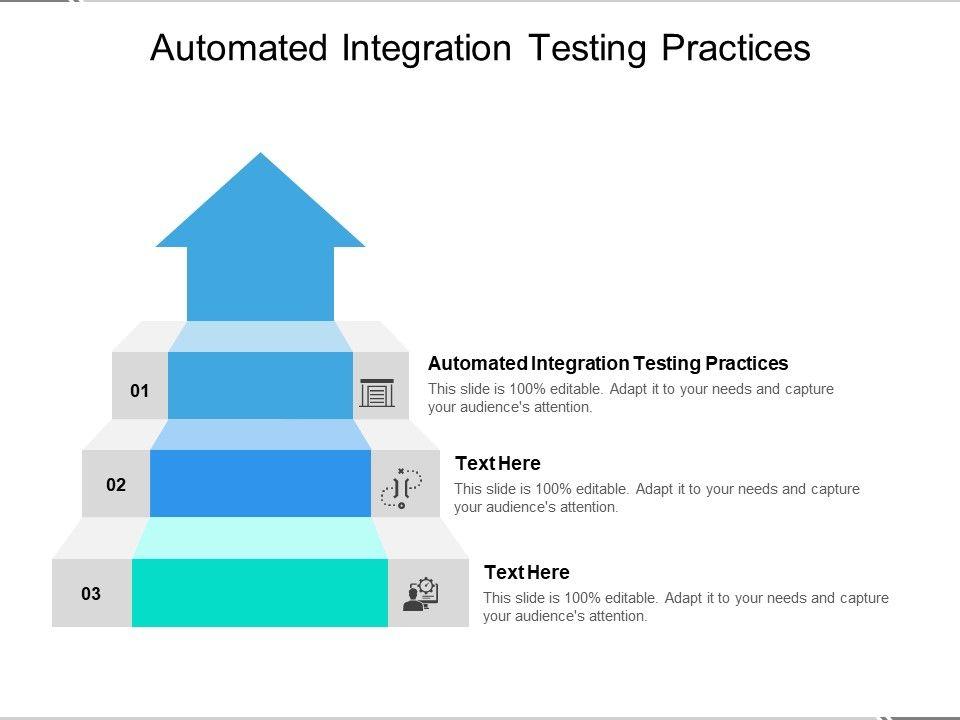 Automated Integration Testing Practices

01

Automated Integration Testing Practices
This slide is 100% editable. Adapt it to your needs and capture your audience's attention.

02

Text Here
This slide is 100% editable. Adapt it to your needs and capture your audience's attention.

03

Text Here
This slide is 100% editable. Adapt it to your needs and capture your audience's attention.